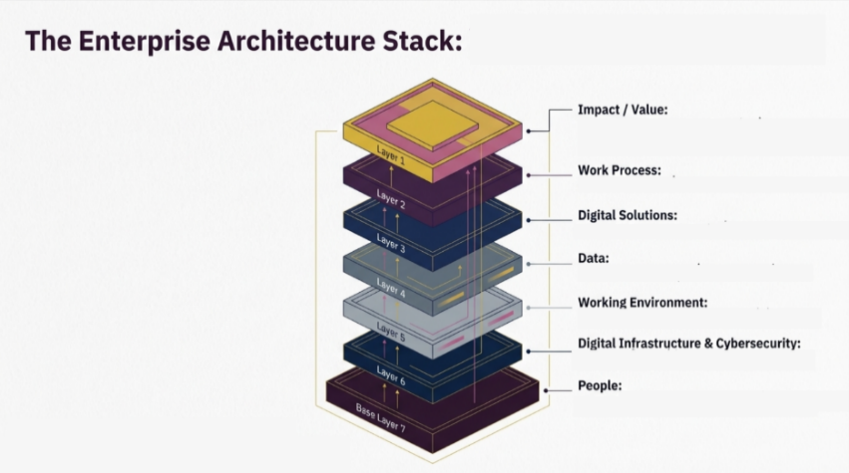 The Enterprise Architecture Stack:

Layer 1
Layer 2
Layer 3
Layer 4
Layer 5
Layer 6
Base Layer 7

Impact / Value:
Work Process:
Digital Solutions:
Data:
Working Environment:
Digital Infrastructure & Cybersecurity:
People: